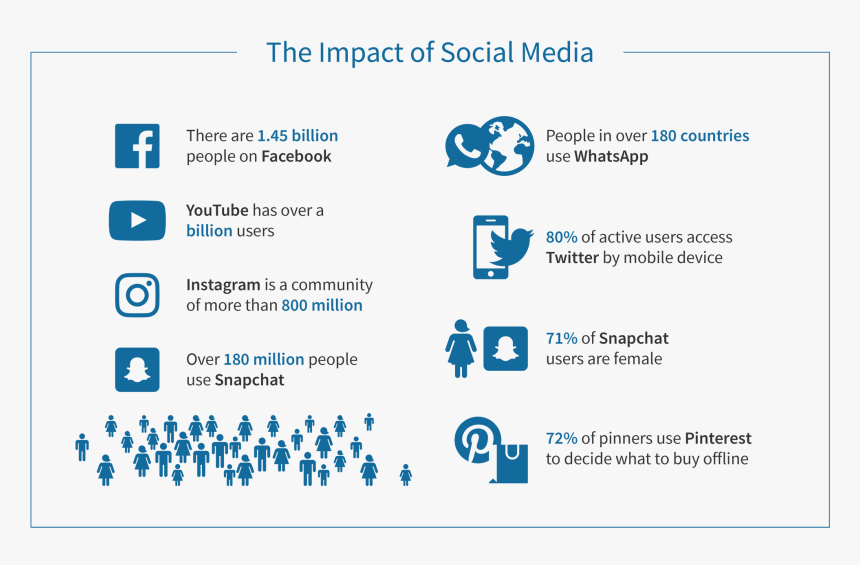 The Impact of Social Media

There are 1.45 billion people on Facebook

YouTube has over a billion users

Instagram is a community of more than 800 million

Over 180 million people use Snapchat

People in over 180 countries use WhatsApp

80% of active users access Twitter by mobile device

71% of Snapchat users are female

72% of pinners use Pinterest to decide what to buy offline